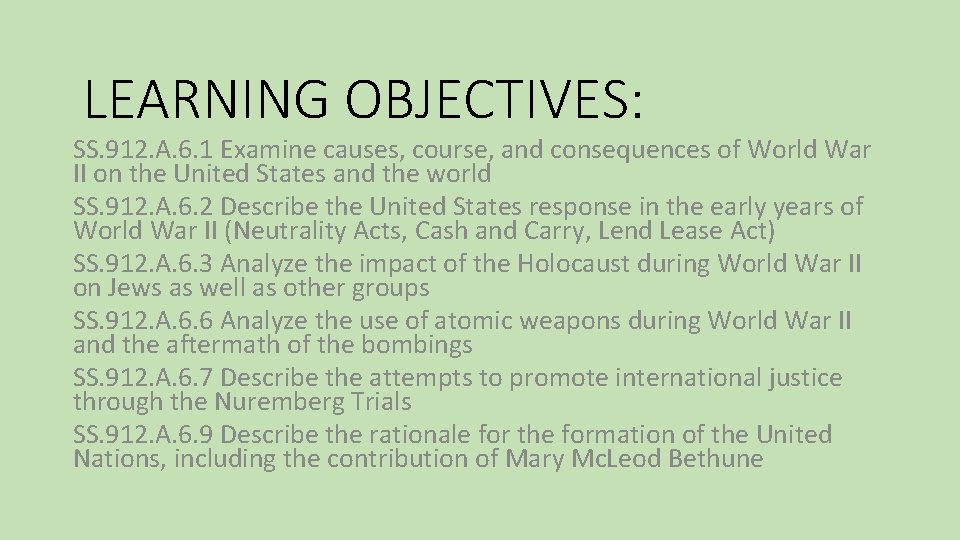 LEARNING OBJECTIVES:

SS.912.A.6.1 Examine causes, course, and consequences of World War II on the United States and the world

SS.912.A.6.2 Describe the United States response in the early years of World War II (Neutrality Acts, Cash and Carry, Lend Lease Act)

SS.912.A.6.3 Analyze the impact of the Holocaust during World War II on Jews as well as other groups

SS.912.A.6.6 Analyze the use of atomic weapons during World War II and the aftermath of the bombings

SS.912.A.6.7 Describe the attempts to promote international justice through the Nuremberg Trials

SS.912.A.6.9 Describe the rationale for the formation of the United Nations, including the contribution of Mary McLeod Bethune